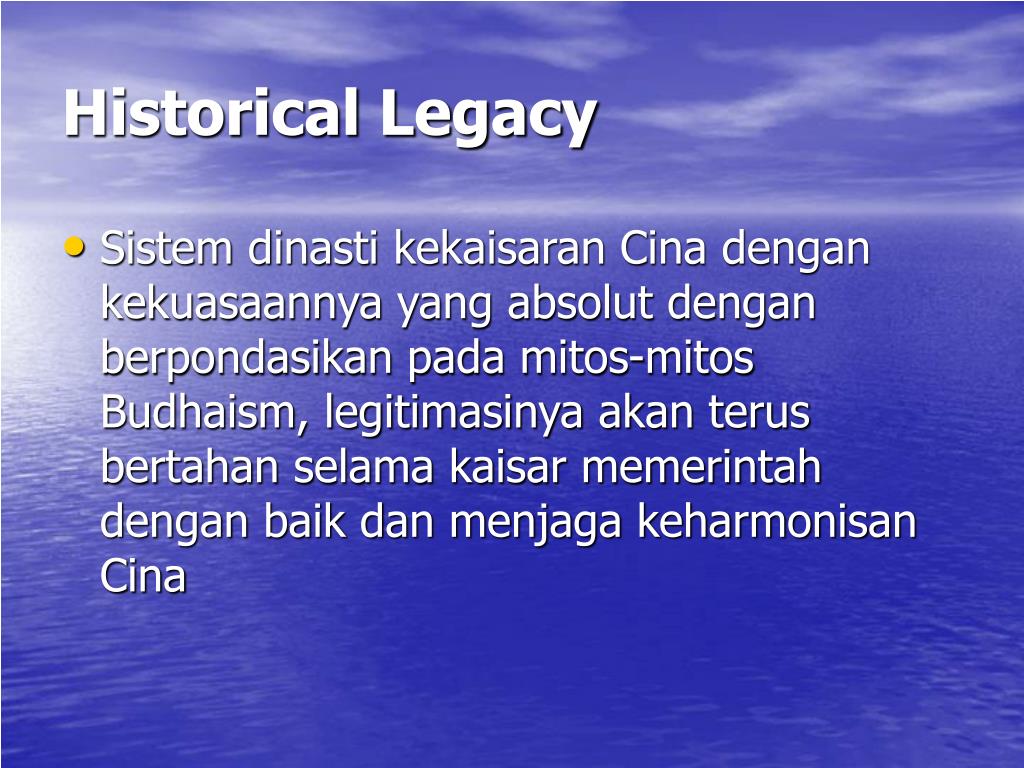 Historical Legacy

• Sistem dinasti kekaisaran Cina dengan kekuasaannya yang absolut dengan berpondasikan pada mitos-mitos Budhaism, legitimasinya akan terus bertahan selama kaisar memerintah dengan baik dan menjaga keharmonisan Cina